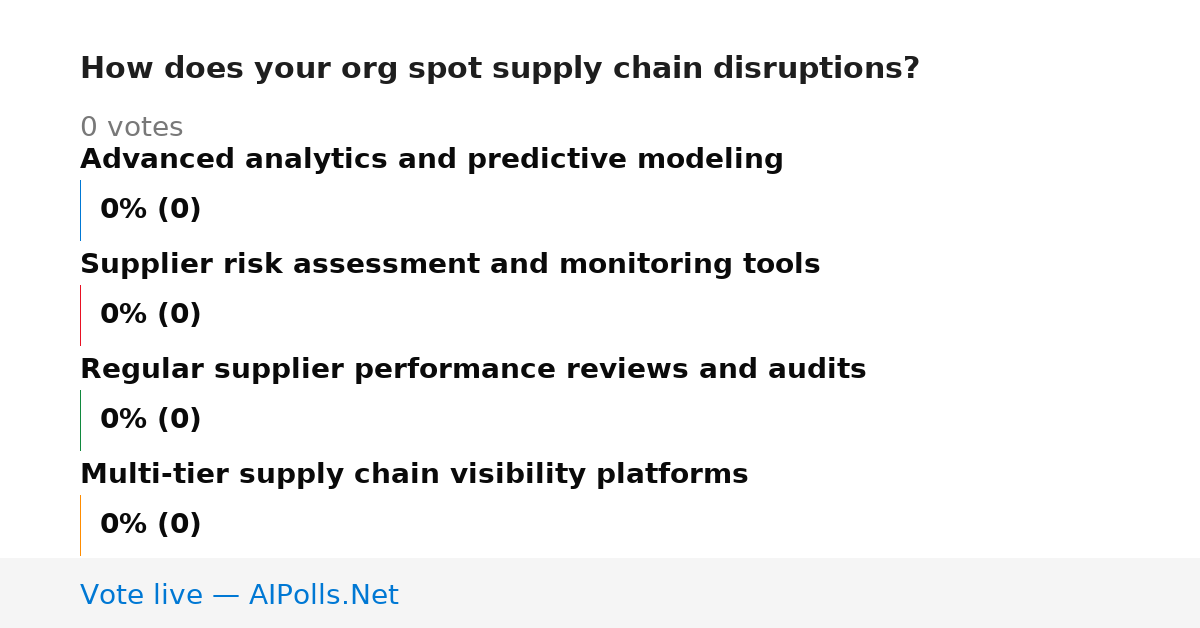 How does your org spot supply chain disruptions?

0 votes

Advanced analytics and predictive modeling

0% (0)

Supplier risk assessment and monitoring tools

0% (0)

Regular supplier performance reviews and audits

0% (0)

Multi-tier supply chain visibility platforms

0% (0)

Vote live — AIPolls.Net